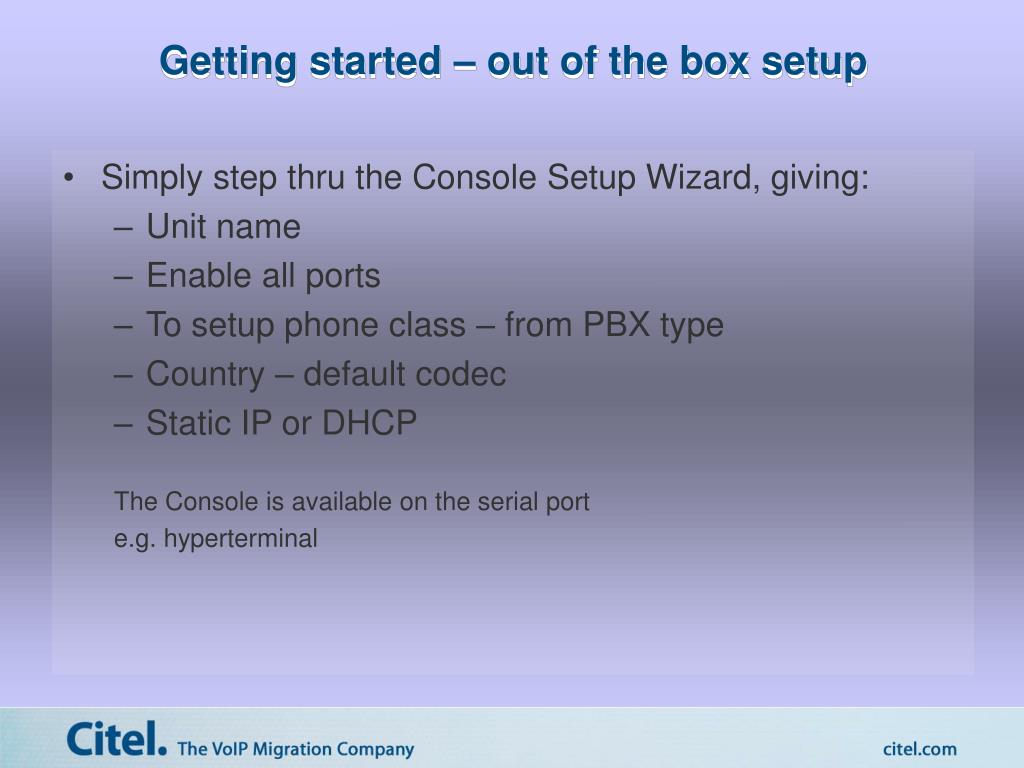 Getting started – out of the box setup

• Simply step thru the Console Setup Wizard, giving:
– Unit name
– Enable all ports
– To setup phone class – from PBX type
– Country – default codec
– Static IP or DHCP

The Console is available on the serial port
e.g. hyperterminal

Citel. The VoIP Migration Company

citel.com